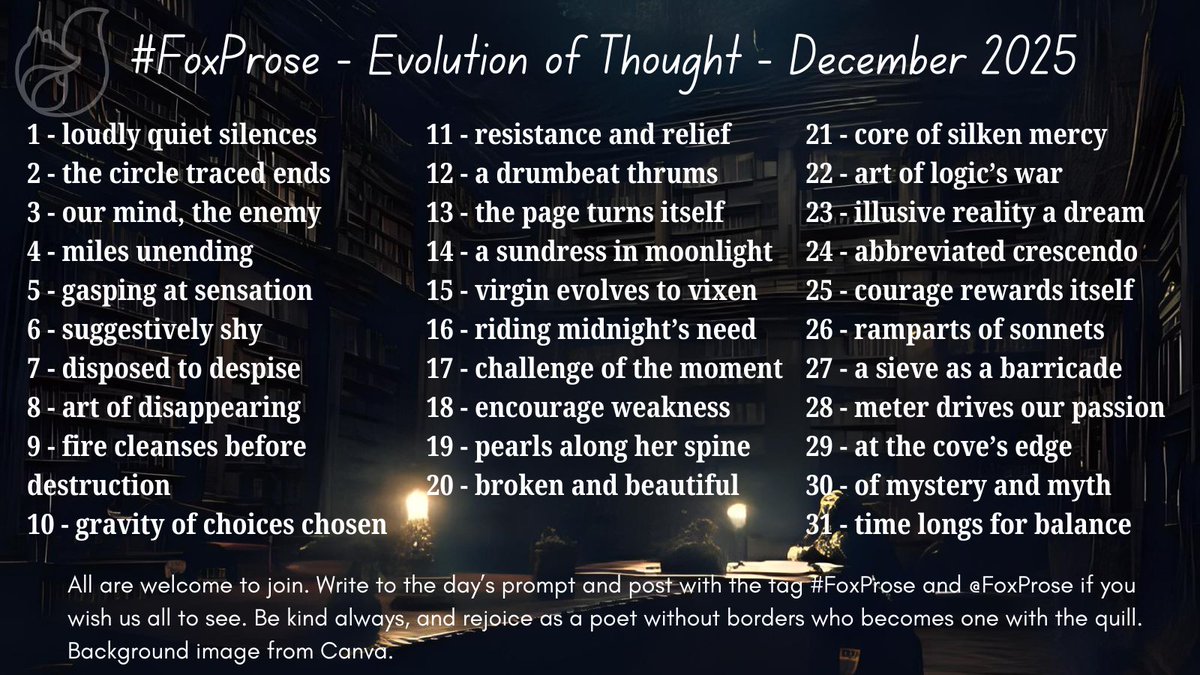 #FoxProse - Evolution of Thought - December 2025

1 - loudly quiet silences
2 - the circle traced ends
3 - our mind, the enemy
4 - miles unending
5 - gasping at sensation
6 - suggestively shy
7 - disposed to despise
8 - art of disappearing
9 - fire cleanses before destruction
10 - gravity of choices chosen

11 - resistance and relief
12 - a drumbeat thrums
13 - the page turns itself
14 - a sundress in moonlight
15 - virgin evolves to vixen
16 - riding midnight's need
17 - challenge of the moment
18 - encourage weakness
19 - pearls along her spine
20 - broken and beautiful

21 - core of silken mercy
22 - art of logic's war
23 - illusive reality a dream
24 - abbreviated crescendo
25 - courage rewards itself
26 - ramparts of sonnets
27 - a sieve as a barricade
28 - meter drives our passion
29 - at the cove's edge
30 - of mystery and myth
31 - time longs for balance

All are welcome to join. Write to the day's prompt and post with the tag #FoxProse and @FoxProse if you wish us all to see. Be kind always, and rejoice as a poet without borders who becomes one with the quill. Background image from Canva.